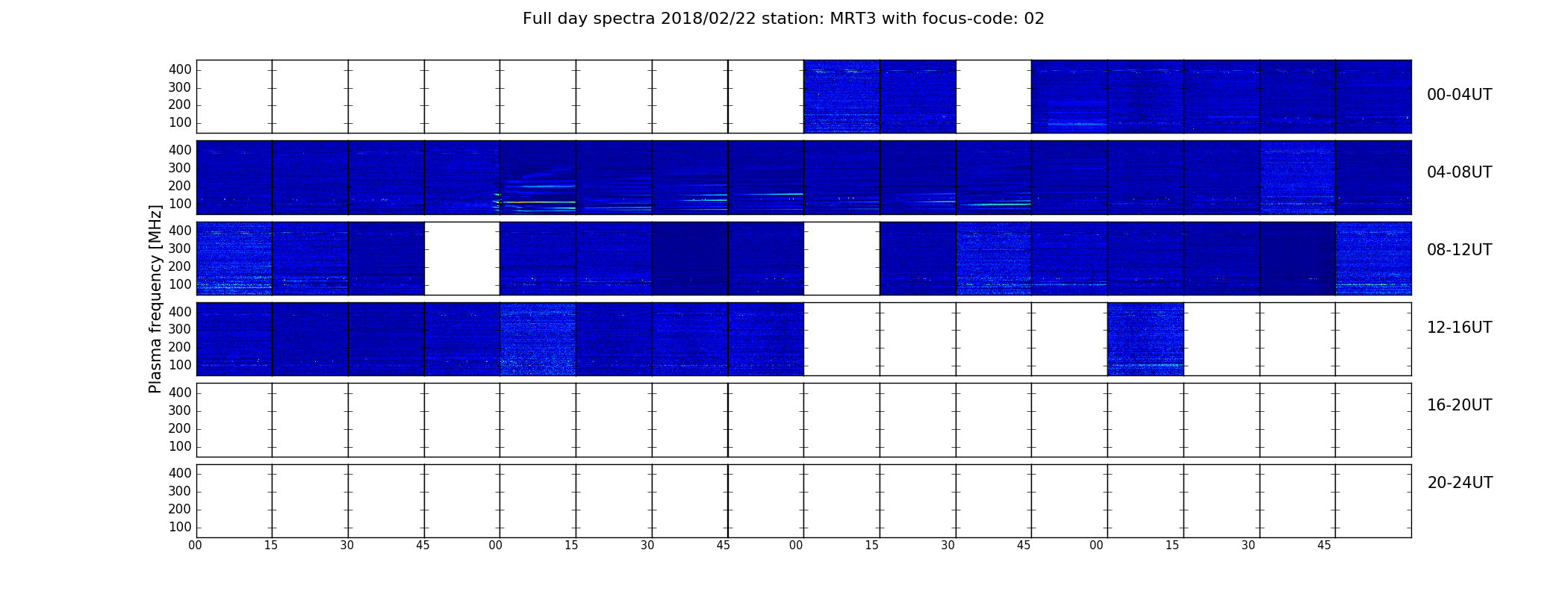 Full day spectra 2018/02/22 station: MRT3 with focus-code: 02

Plasma frequency [MHz]

400
300
200
100
00-04UT

400
300
200
100
04-08UT

400
300
200
100
08-12UT

400
300
200
100
12-16UT

400
300
200
100
16-20UT

400
300
200
100
20-24UT

00 15 30 45 00 15 30 45 00 15 30 45 00 15 30 45